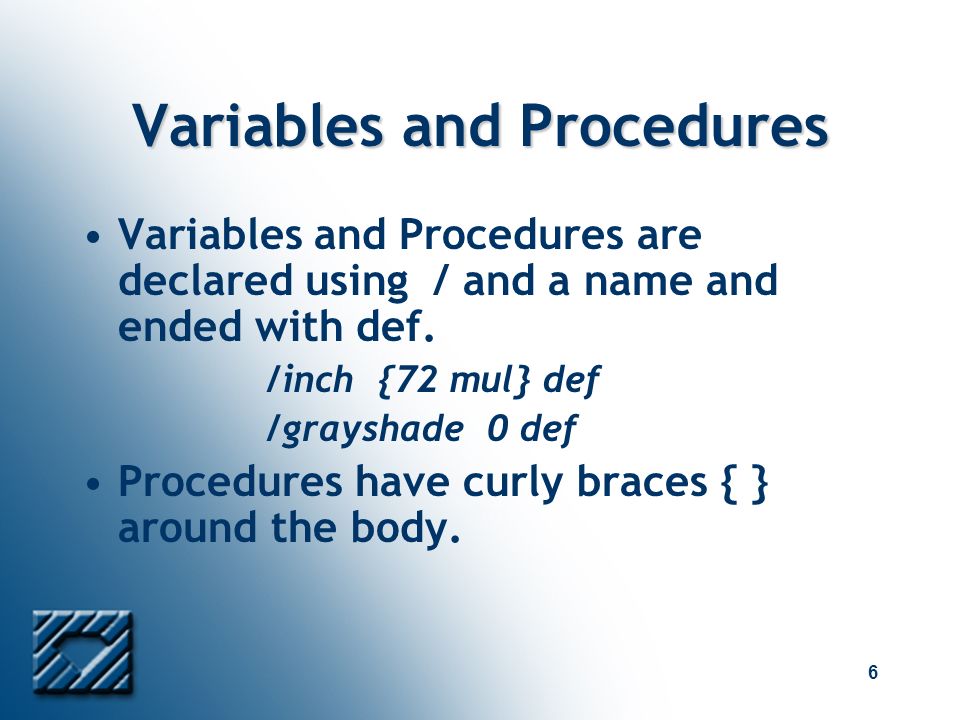 Variables and Procedures

• Variables and Procedures are declared using / and a name and ended with def.

/inch {72 mul} def
/grayshade 0 def

• Procedures have curly braces { } around the body.

6